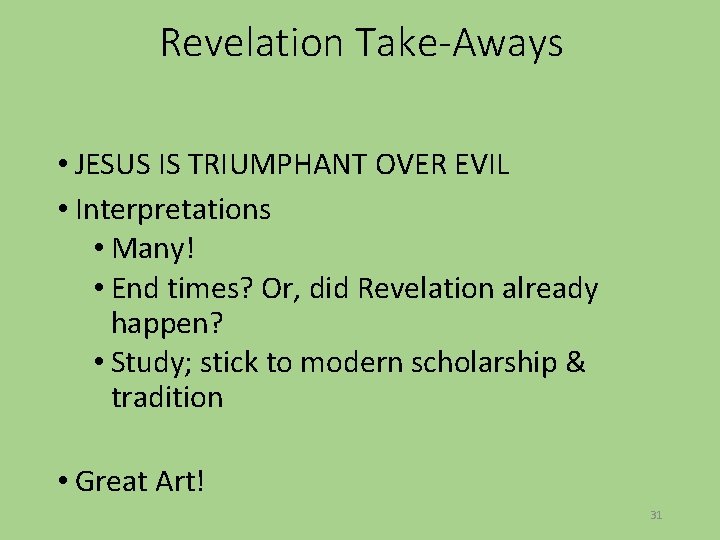 Revelation Take-Aways

• JESUS IS TRIUMPHANT OVER EVIL
• Interpretations
  • Many!
  • End times? Or, did Revelation already happen?
  • Study; stick to modern scholarship & tradition

• Great Art!

31